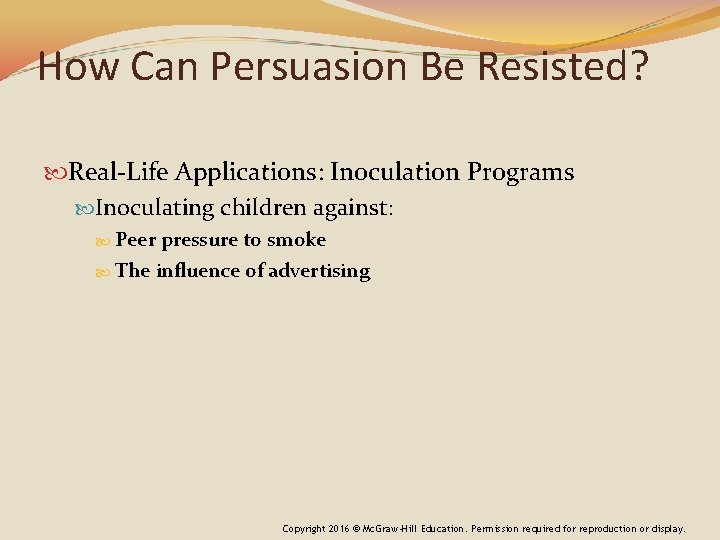 How Can Persuasion Be Resisted?

Real-Life Applications: Inoculation Programs

Inoculating children against:

Peer pressure to smoke

The influence of advertising

Copyright 2016 © McGraw-Hill Education. Permission required for reproduction or display.